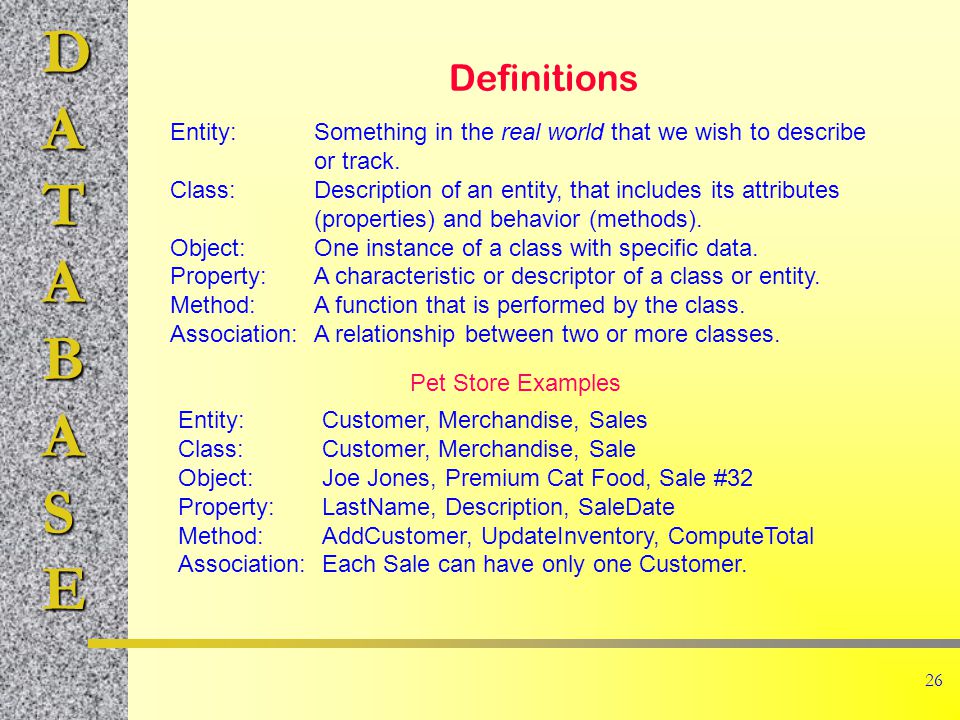 D
A
T
A
B
A
S
E

Definitions

Entity: Something in the real world that we wish to describe or track.
Class: Description of an entity, that includes its attributes (properties) and behavior (methods).
Object: One instance of a class with specific data.
Property: A characteristic or descriptor of a class or entity.
Method: A function that is performed by the class.
Association: A relationship between two or more classes.

Pet Store Examples

Entity: Customer, Merchandise, Sales
Class: Customer, Merchandise, Sale
Object: Joe Jones, Premium Cat Food, Sale #32
Property: LastName, Description, SaleDate
Method: AddCustomer, UpdateInventory, ComputeTotal
Association: Each Sale can have only one Customer.

26